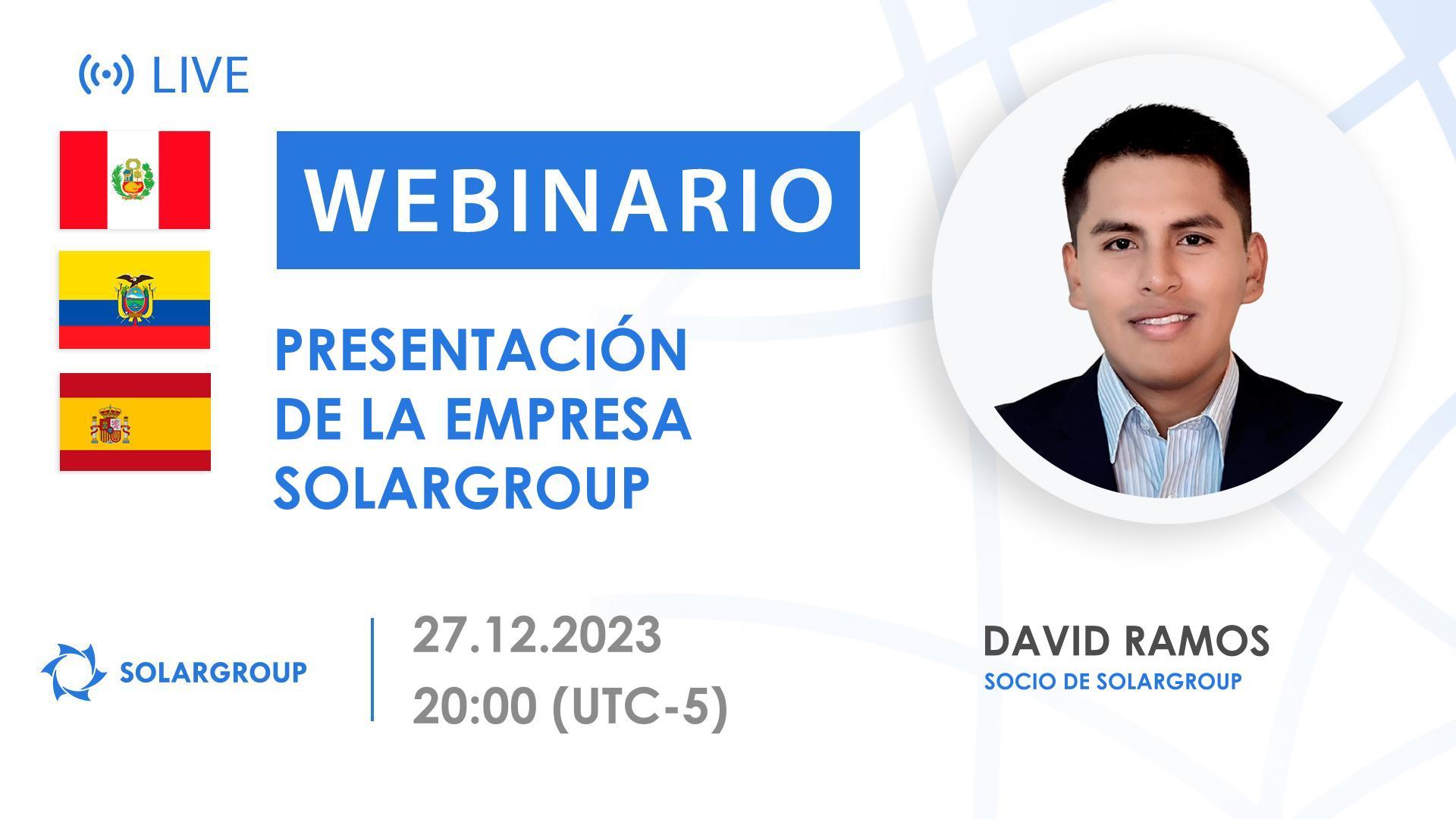 LIVE

WEBINARIO

PRESENTACIÓN DE LA EMPRESA SOLARGROUP

SOLARGROUP

27.12.2023
20:00 (UTC-5)

DAVID RAMOS
SOCIO DE SOLARGROUP